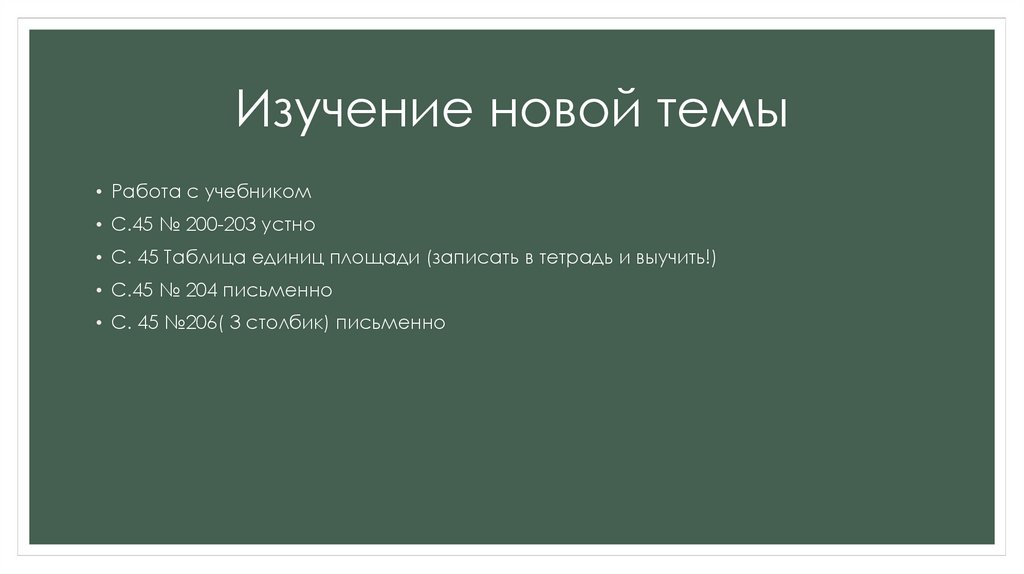 Изучение новой темы

• Работа с учебником
• С.45 № 200-203 устно
• С. 45 Таблица единиц площади (записать в тетрадь и выучить!)
• С.45 № 204 письменно
• С. 45 №206( 3 столбик) письменно